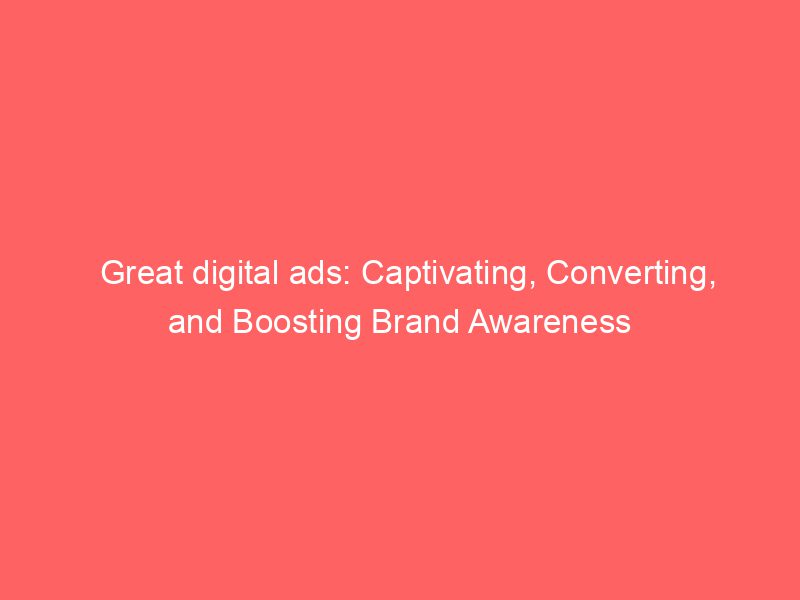 Great digital ads: Captivating, Converting, and Boosting Brand Awareness